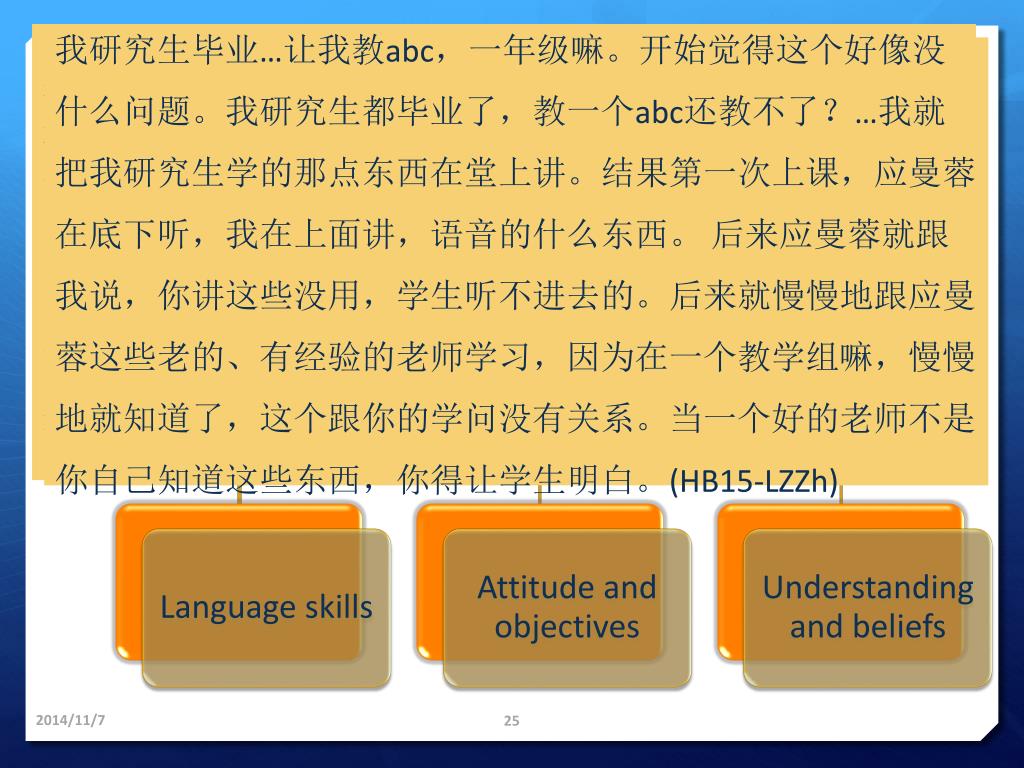 我研究生毕业…让我教abc，一年级嘛。开始觉得这个好像没什么问题。我研究生都毕业了，教一个abc还教不了？…我就把我研究生学的那点东西在堂上讲。结果第一次上课，应曼蓉在底下听，我在上面讲，语音的什么东西。 后来应曼蓉就跟我说，你讲这些没用，学生听不进去的。后来就慢慢地跟应曼蓉这些老的、有经验的老师学习，因为在一个教学组嘛，慢慢地就知道了，这个跟你的学问没有关系。当一个好的老师不是你自己知道这些东西，你得让学生明白。(HB15-LZZh)

Language skills

Attitude and objectives

Understanding and beliefs

2014/11/7

25